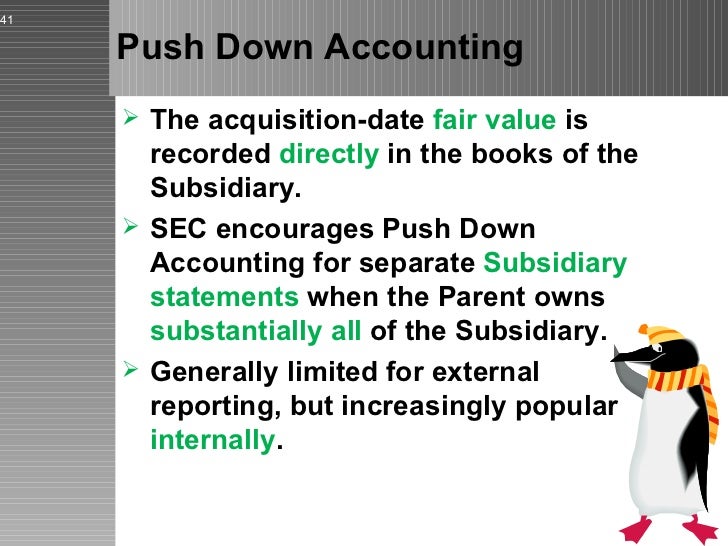 41

Push Down Accounting

➢ The acquisition-date fair value is recorded directly in the books of the Subsidiary.

➢ SEC encourages Push Down Accounting for separate Subsidiary statements when the Parent owns substantially all of the Subsidiary.

➢ Generally limited for external reporting, but increasingly popular internally.